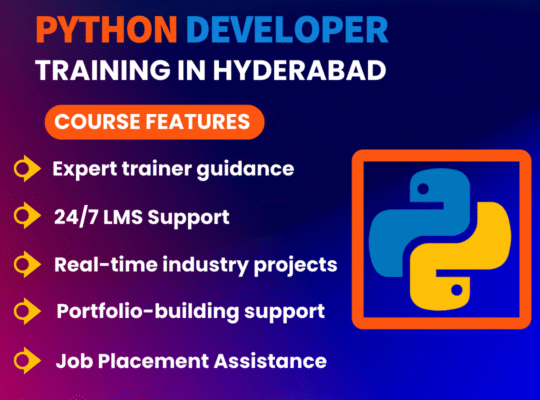 PYTHON DEVELOPER
TRAINING IN HYDERABAD

COURSE FEATURES

Expert trainer guidance

24/7 LMS Support

Real-time industry projects

Portfolio-building support

Job Placement Assistance